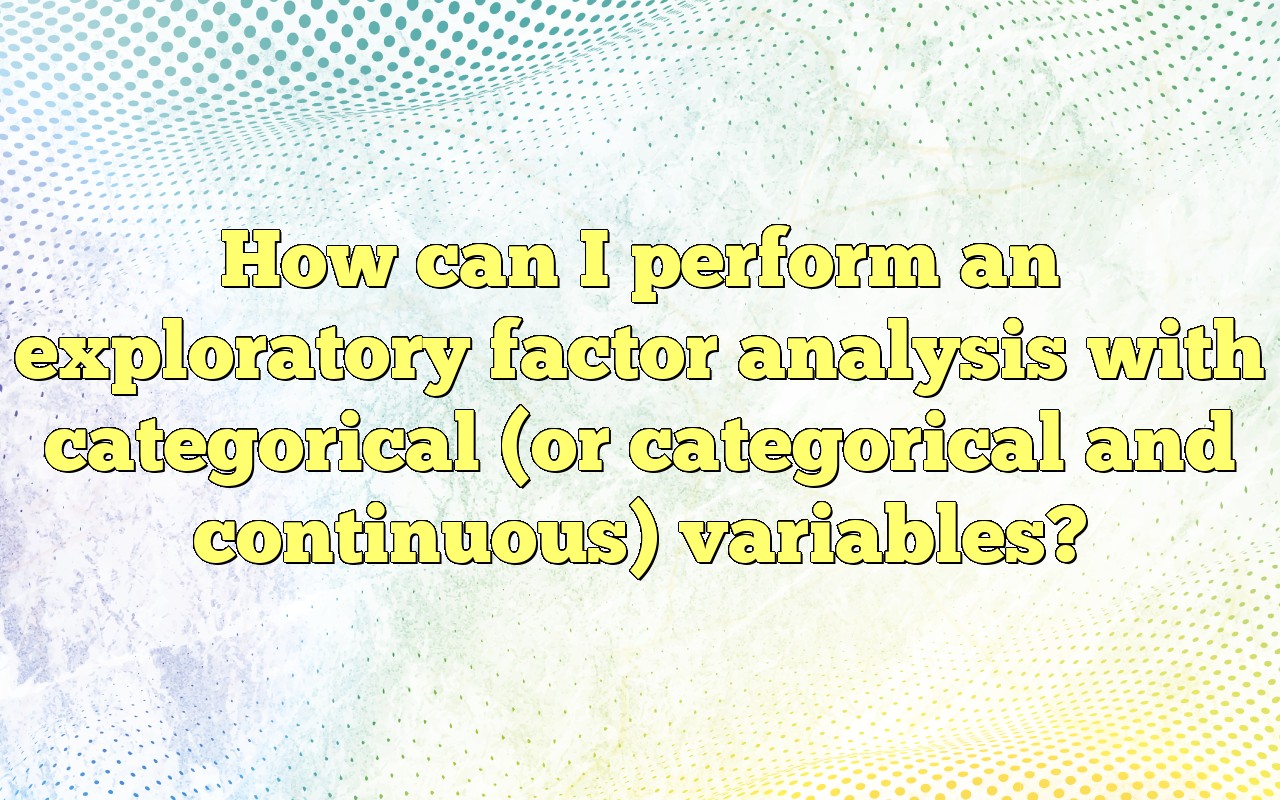 How can I perform an exploratory factor analysis with categorical (or categorical and continuous) variables?